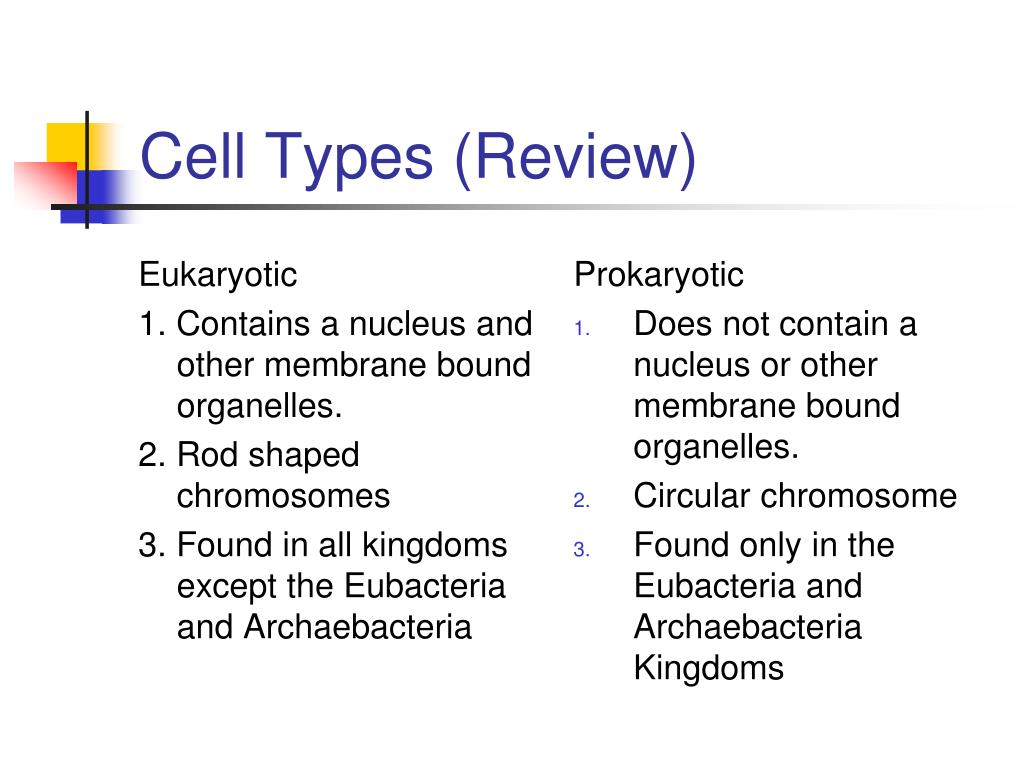 Cell Types (Review)

Eukaryotic

1. Contains a nucleus and other membrane bound organelles.
2. Rod shaped chromosomes
3. Found in all kingdoms except the Eubacteria and Archaebacteria

Prokaryotic

1. Does not contain a nucleus or other membrane bound organelles.
2. Circular chromosome
3. Found only in the Eubacteria and Archaebacteria Kingdoms